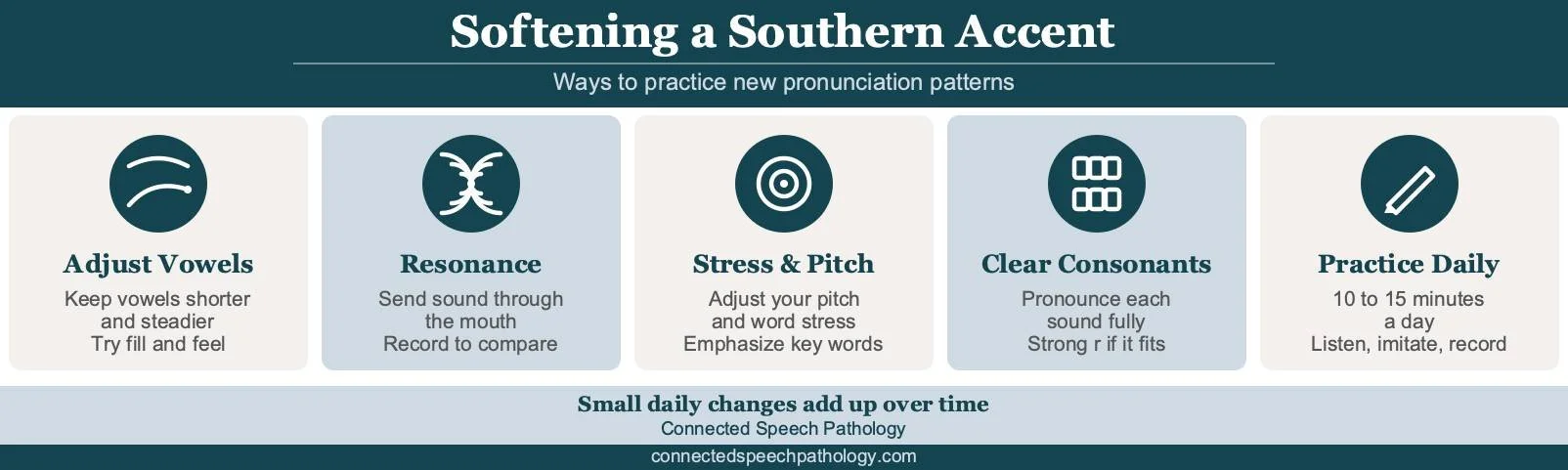 Softening a Southern Accent

Ways to practice new pronunciation patterns

Adjust Vowels
Keep vowels shorter and steadier
Try fill and feel

Resonance
Send sound through the mouth
Record to compare

Stress & Pitch
Adjust your pitch and word stress
Emphasize key words

Clear Consonants
Pronounce each sound fully
Strong r if it fits

Practice Daily
10 to 15 minutes a day
Listen, imitate, record

Small daily changes add up over time
Connected Speech Pathology

connectedspeechpathology.com